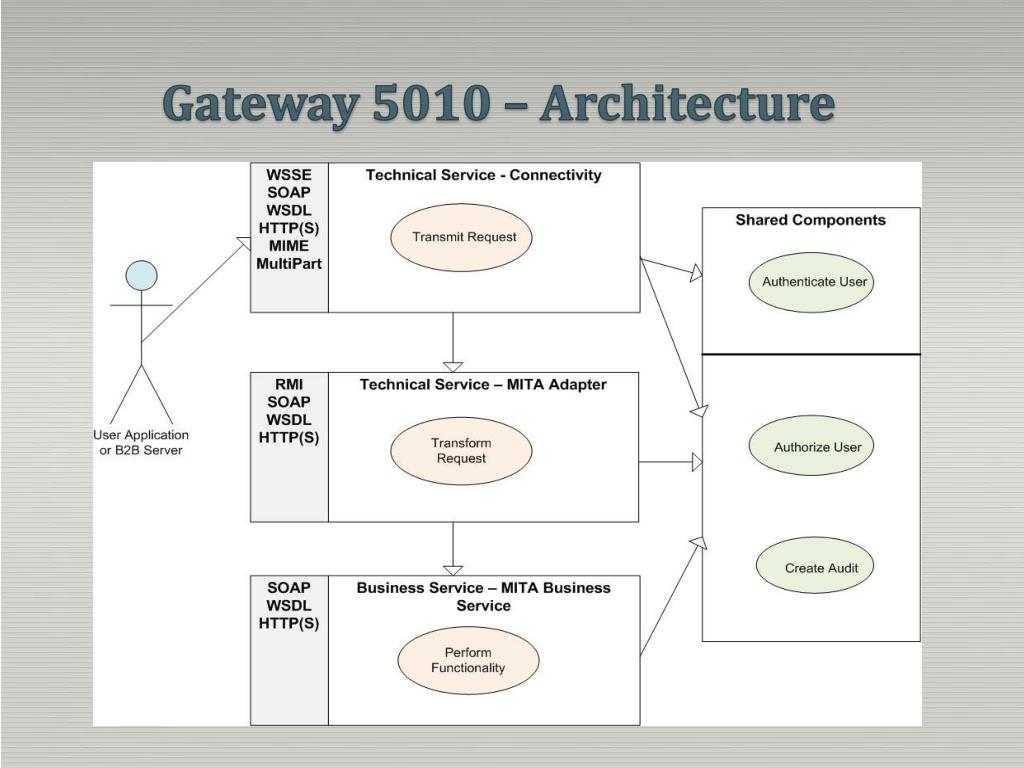 Gateway 5010 – Architecture

User Application or B2B Server

WSSE
SOAP
WSDL
HTTP(S)
MIME
MultiPart

Technical Service - Connectivity

Transmit Request

RMI
SOAP
WSDL
HTTP(S)

Technical Service – MITA Adapter

Transform Request

SOAP
WSDL
HTTP(S)

Business Service – MITA Business Service

Perform Functionality

Shared Components

Authenticate User

Authorize User

Create Audit